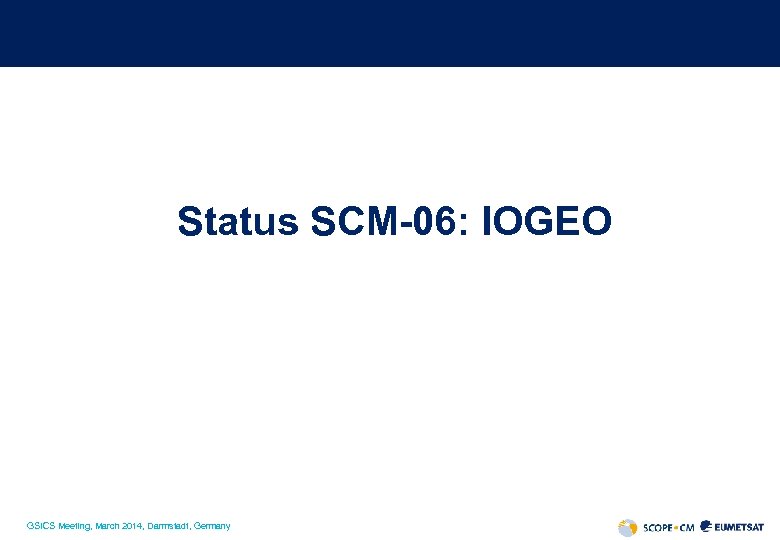 Status SCM-06: IOGEO

GSICS Meeting, March 2014, Darmstadt, Germany

SCOPE•CM EUMETSAT